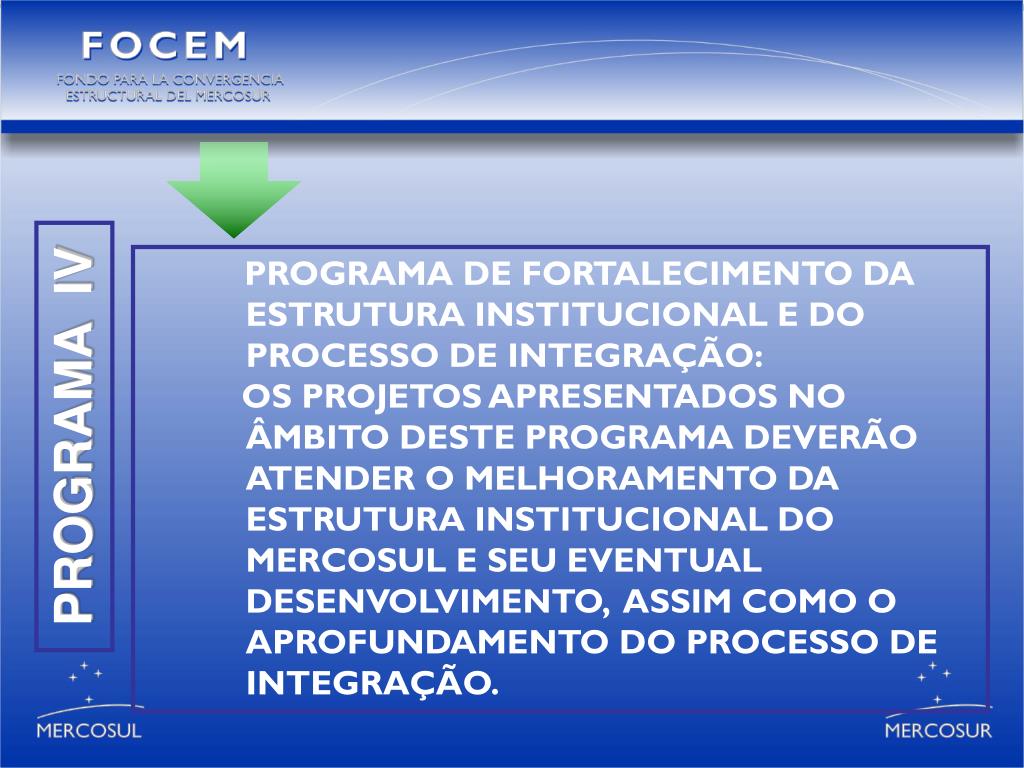 FOCEM
FONDO PARA LA CONVERGENCIA ESTRUCTURAL DEL MERCOSUR

PROGRAMA IV

PROGRAMA DE FORTALECIMENTO DA ESTRUTURA INSTITUCIONAL E DO PROCESSO DE INTEGRAÇÃO:
OS PROJETOS APRESENTADOS NO ÂMBITO DESTE PROGRAMA DEVERÃO ATENDER O MELHORAMENTO DA ESTRUTURA INSTITUCIONAL DO MERCOSUL E SEU EVENTUAL DESENVOLVIMENTO, ASSIM COMO O APROFUNDAMENTO DO PROCESSO DE INTEGRAÇÃO.

MERCOSUL

MERCOSUR